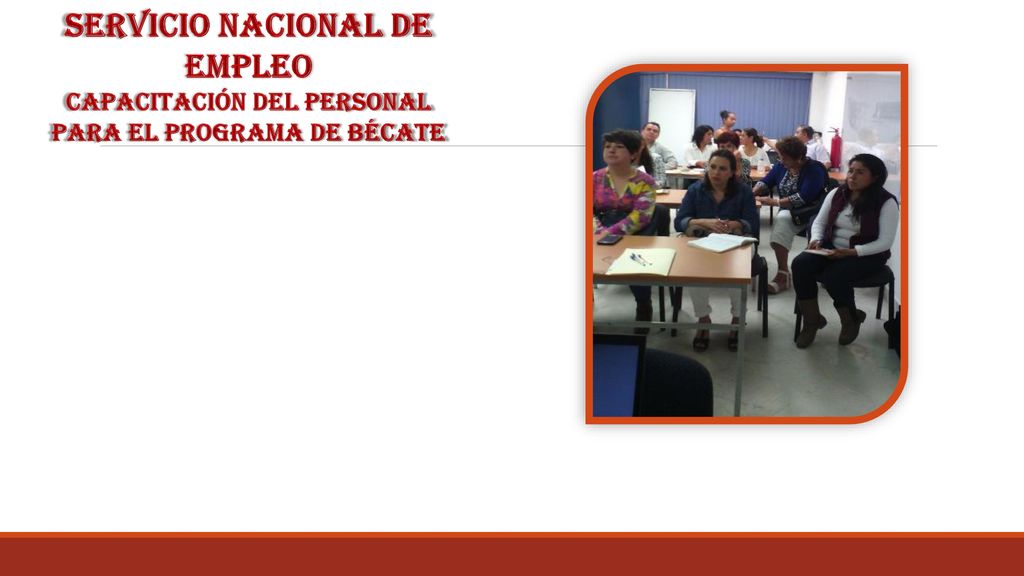 SERVICIO NACIONAL DE EMPLEO
CAPACITACIÓN DEL PERSONAL PARA EL PROGRAMA DE BÉCATE